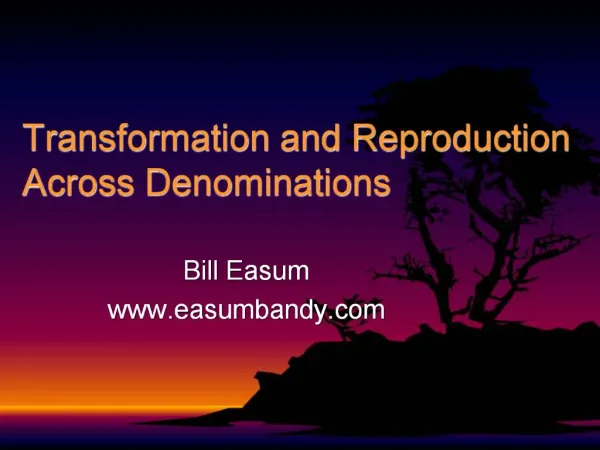 Transformation and Reproduction Across Denominations

Bill Easum
www.easumbandy.com